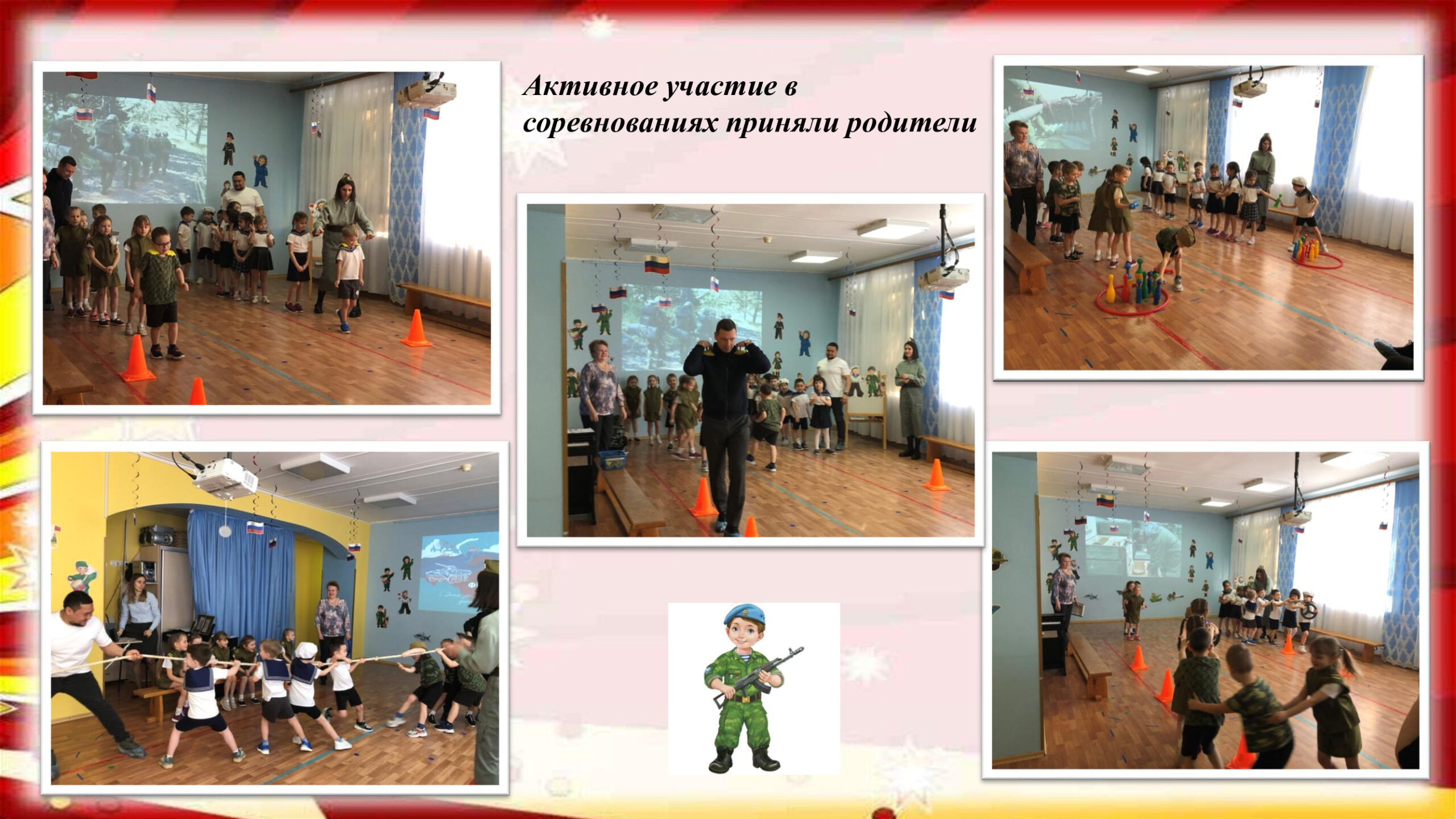 Активное участие в соревнованиях приняли родители